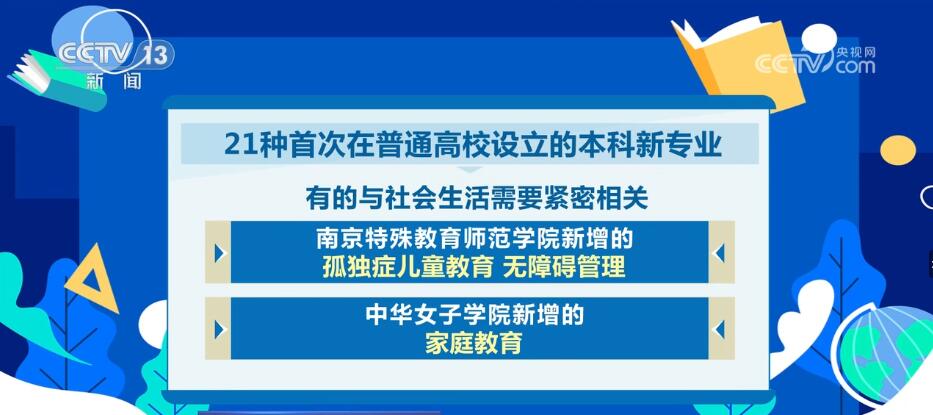 CCTV 13
新闻

央视网
CCTV.com

21种首次在普通高校设立的本科新专业

有的与社会生活需要紧密相关

南京特殊教育师范学院新增的
孤独症儿童教育 无障碍管理

中华女子学院新增的
家庭教育